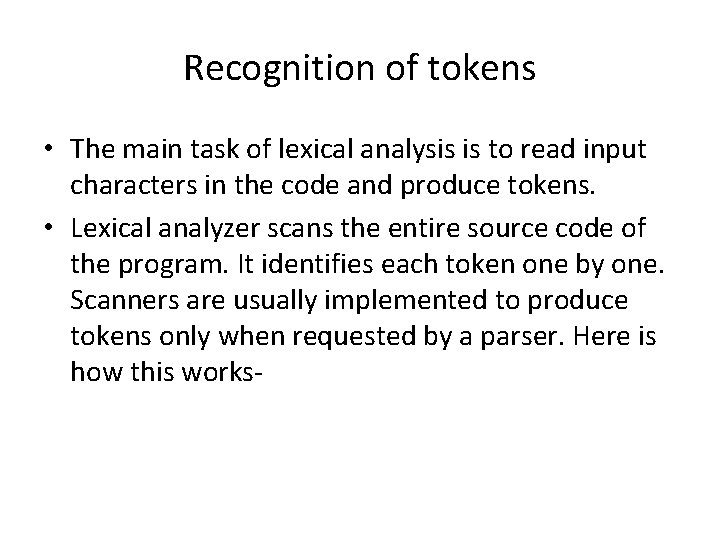 Recognition of tokens

• The main task of lexical analysis is to read input characters in the code and produce tokens.

• Lexical analyzer scans the entire source code of the program. It identifies each token one by one. Scanners are usually implemented to produce tokens only when requested by a parser. Here is how this works-